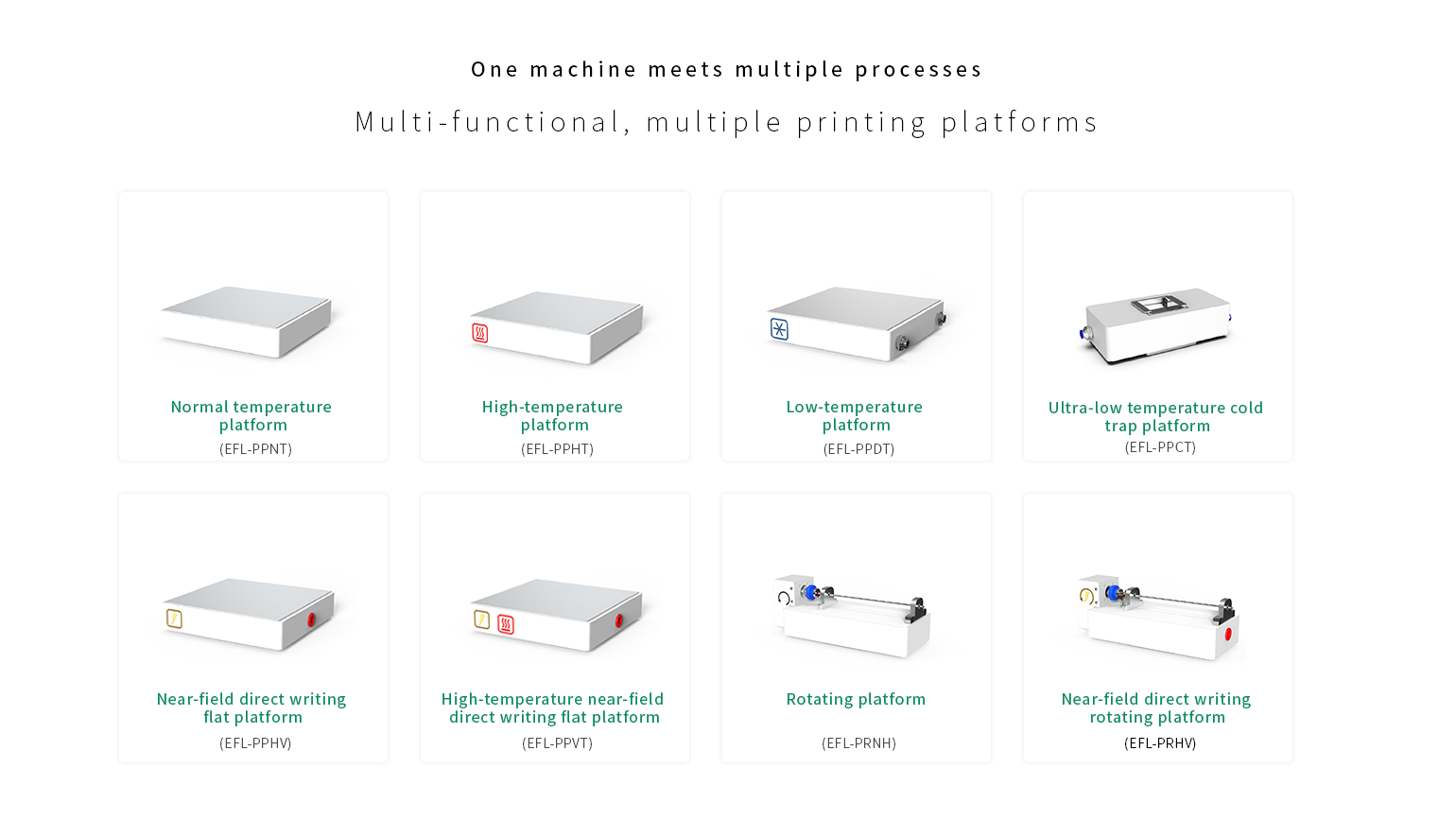 One machine meets multiple processes

Multi-functional, multiple printing platforms

Normal temperature platform
(EFL-PPNT)

High-temperature platform
(EFL-PPHT)

Low-temperature platform
(EFL-PPDT)

Ultra-low temperature cold trap platform
(EFL-PPCT)

Near-field direct writing flat platform
(EFL-PPHV)

High-temperature near-field direct writing flat platform
(EFL-PPVT)

Rotating platform
(EFL-PRNH)

Near-field direct writing rotating platform
(EFL-PRHV)